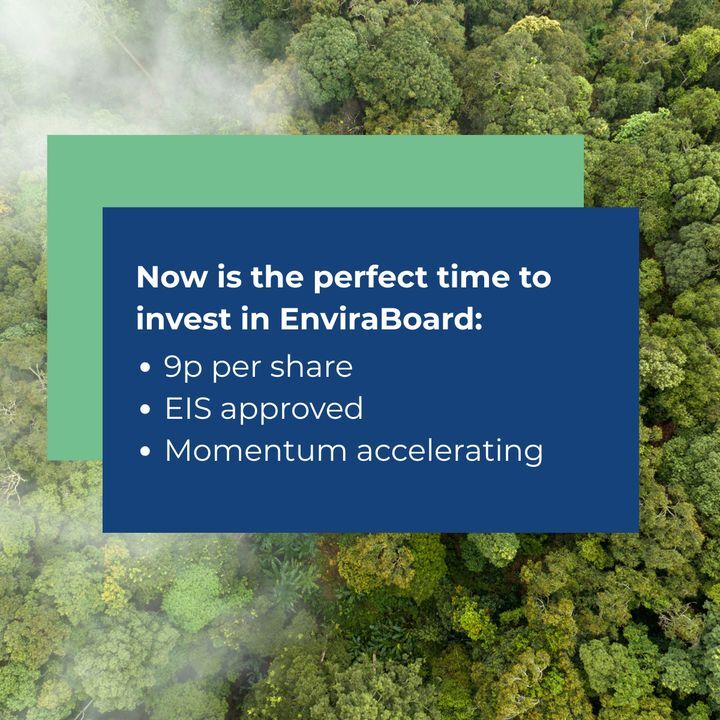 Now is the perfect time to invest in EnviraBoard:
• 9p per share
• EIS approved
• Momentum accelerating